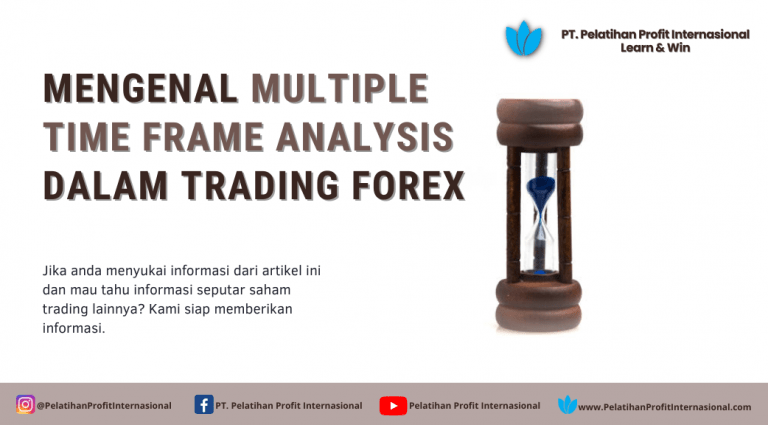 PT. Pelatihan Profit Internasional
Learn & Win

MENGENAL MULTIPLE TIME FRAME ANALYSIS DALAM TRADING FOREX

Jika anda menyukai informasi dari artikel ini dan mau tahu informasi seputar saham trading lainnya? Kami siap memberikan informasi.

@PelatihanProfitInternasional PT. Pelatihan Profit Internasional Pelatihan Profit Internasional www.PelatihanProfitInternasional.com